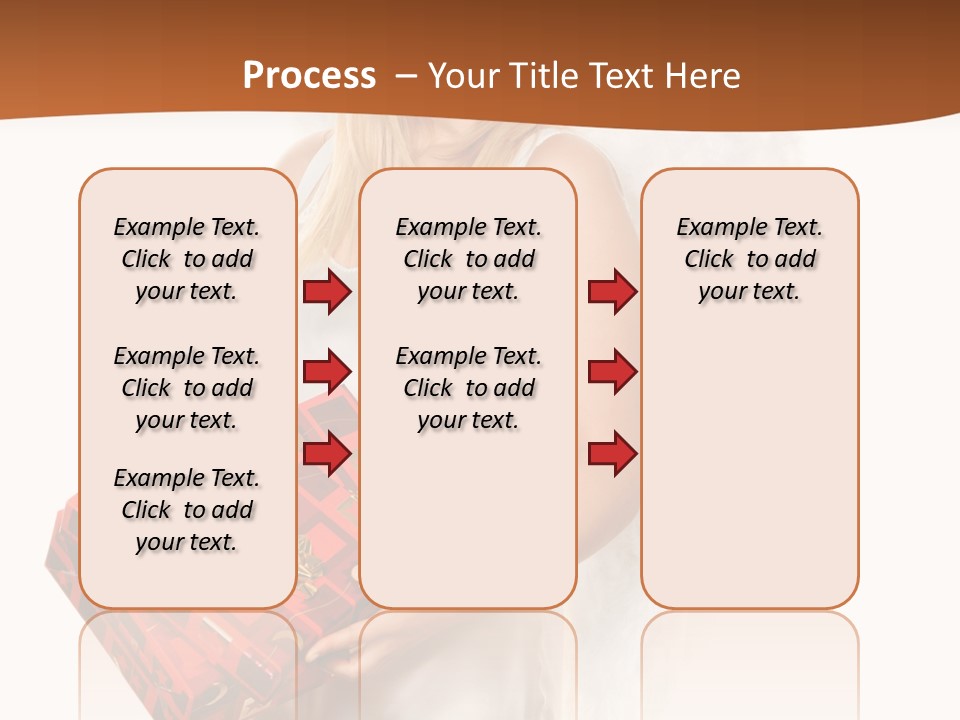 Process – Your Title Text Here

Example Text. Click to add your text.

Example Text. Click to add your text.

Example Text. Click to add your text.

Example Text. Click to add your text.

Example Text. Click to add your text.

Example Text. Click to add your text.